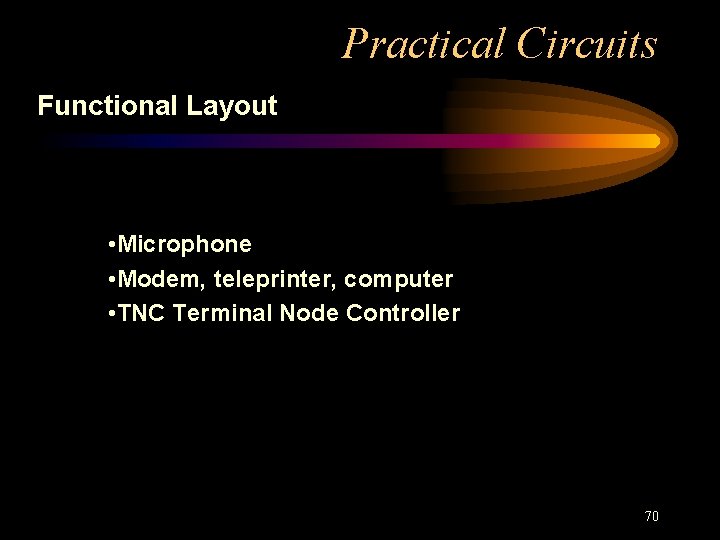 Practical Circuits

Functional Layout

• Microphone
• Modem, teleprinter, computer
• TNC Terminal Node Controller

70